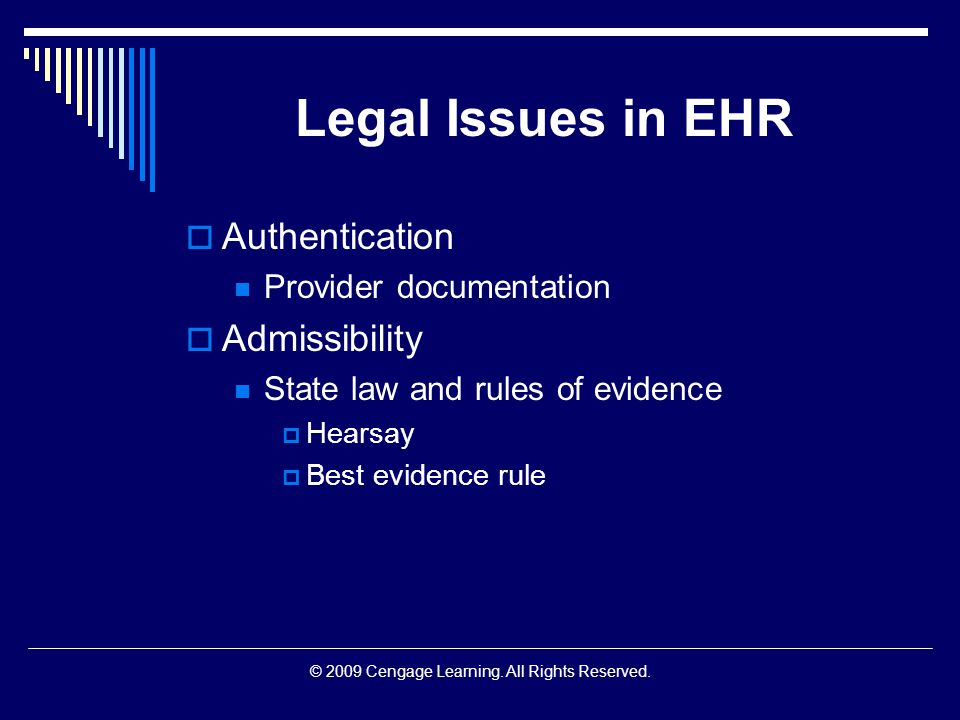 Legal Issues in EHR

Authentication

Provider documentation

Admissibility

State law and rules of evidence

Hearsay

Best evidence rule

© 2009 Cengage Learning. All Rights Reserved.